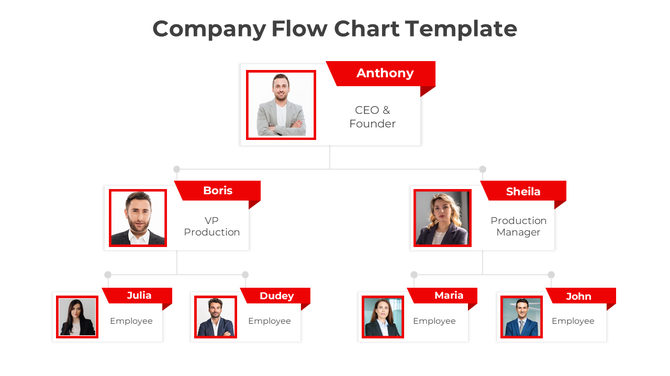 Company Flow Chart Template

Anthony
CEO & Founder

Boris
VP Production

Sheila
Production Manager

Julia
Employee

Dudey
Employee

Maria
Employee

John
Employee